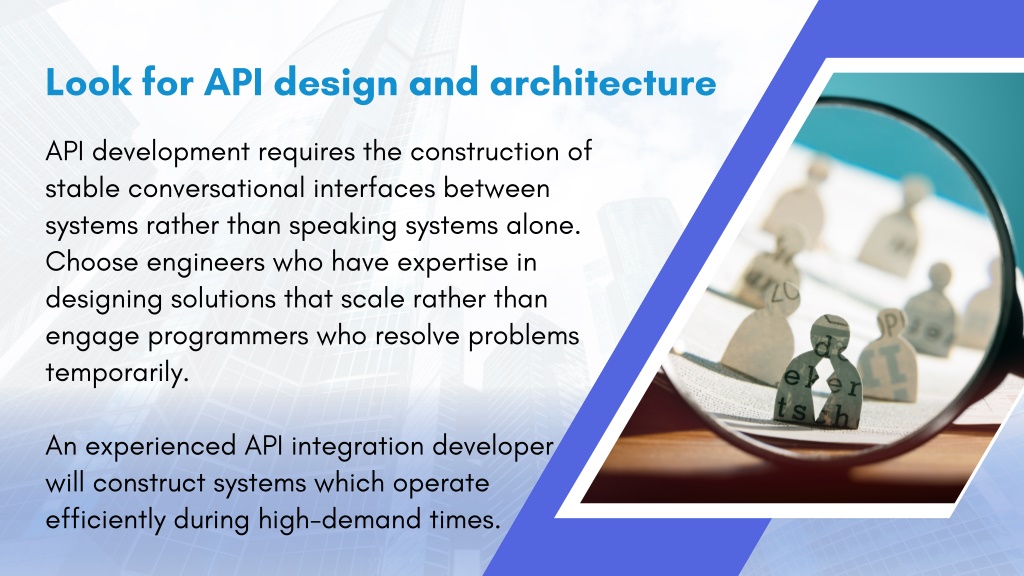 Look for API design and architecture

API development requires the construction of stable conversational interfaces between systems rather than speaking systems alone. Choose engineers who have expertise in designing solutions that scale rather than engage programmers who resolve problems temporarily.

An experienced API integration developer will construct systems which operate efficiently during high-demand times.